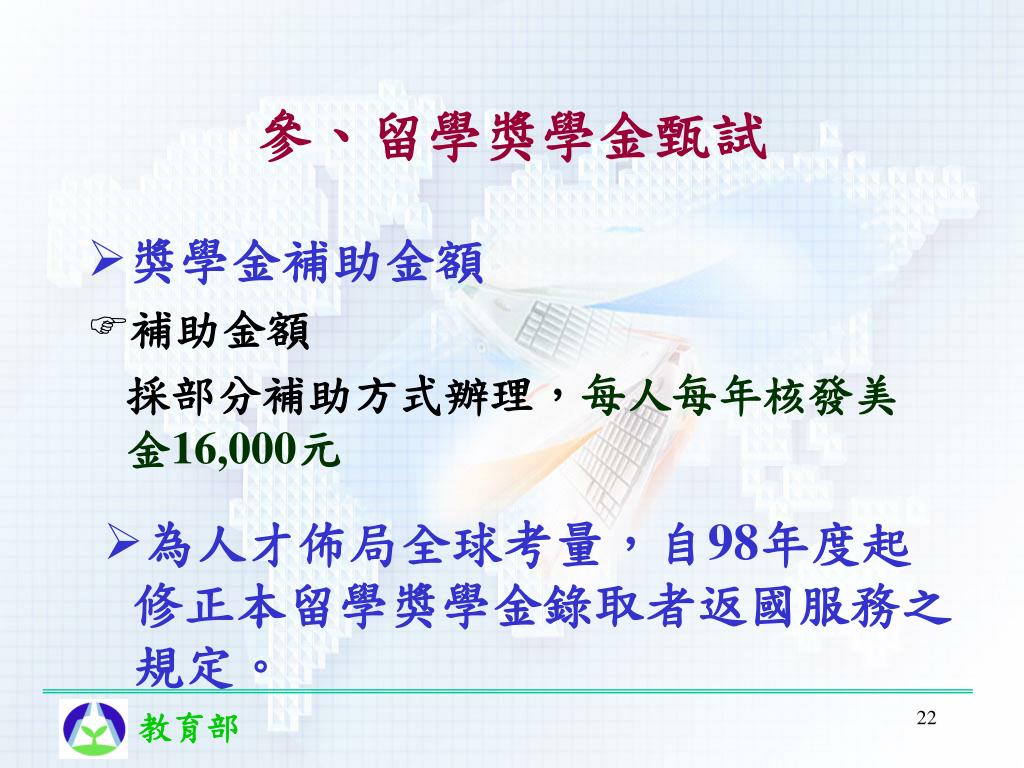 參、留學獎學金甄試

➢獎學金補助金額

☞補助金額

採部分補助方式辦理，每人每年核發美金16,000元

➢為人才佈局全球考量，自98年度起修正本留學獎學金錄取者返國服務之規定。

教育部

22